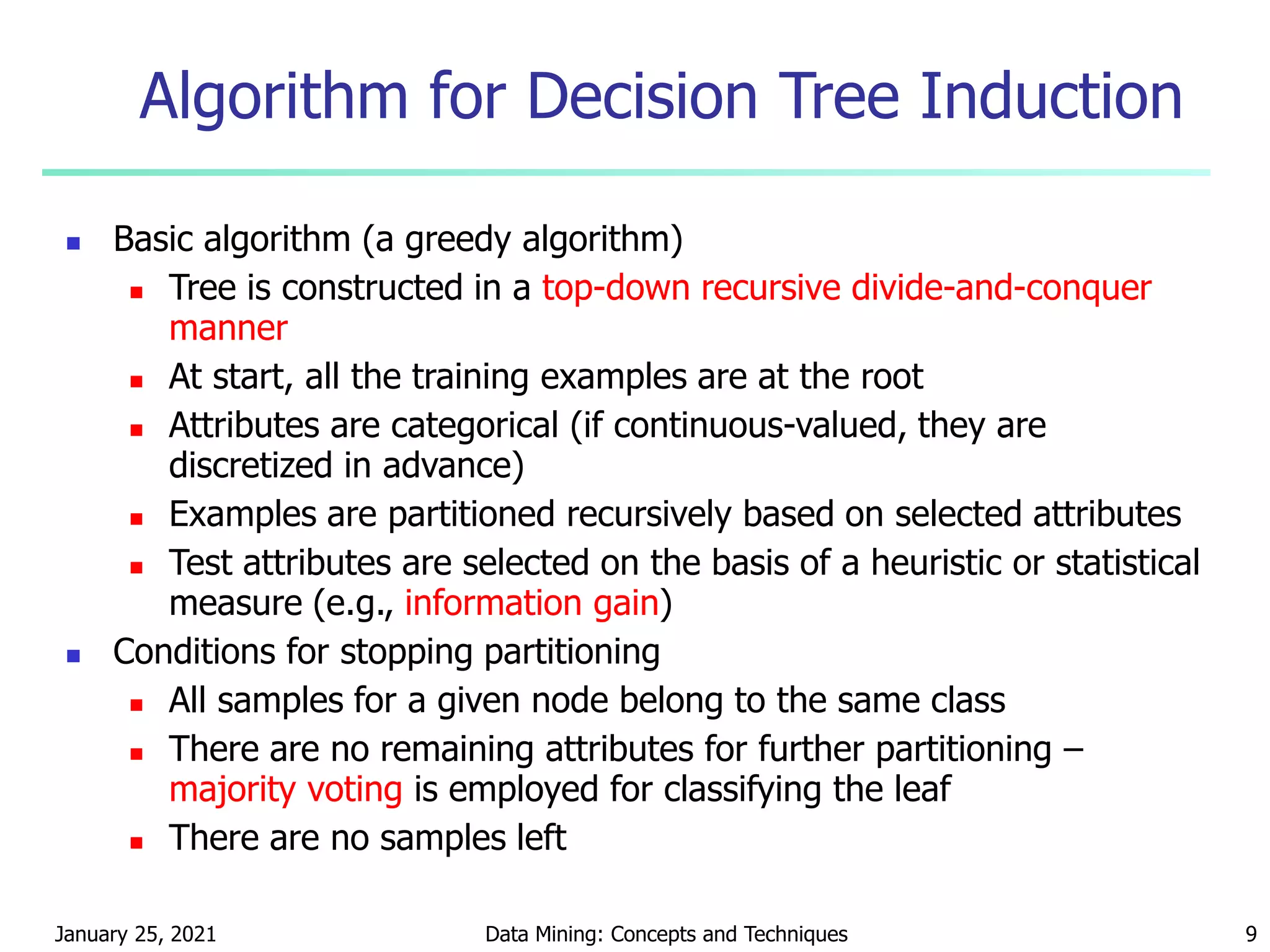 Algorithm for Decision Tree Induction

- Basic algorithm (a greedy algorithm)
  - Tree is constructed in a top-down recursive divide-and-conquer manner
  - At start, all the training examples are at the root
  - Attributes are categorical (if continuous-valued, they are discretized in advance)
  - Examples are partitioned recursively based on selected attributes
  - Test attributes are selected on the basis of a heuristic or statistical measure (e.g., information gain)
- Conditions for stopping partitioning
  - All samples for a given node belong to the same class
  - There are no remaining attributes for further partitioning – majority voting is employed for classifying the leaf
  - There are no samples left

January 25, 2021 Data Mining: Concepts and Techniques 9